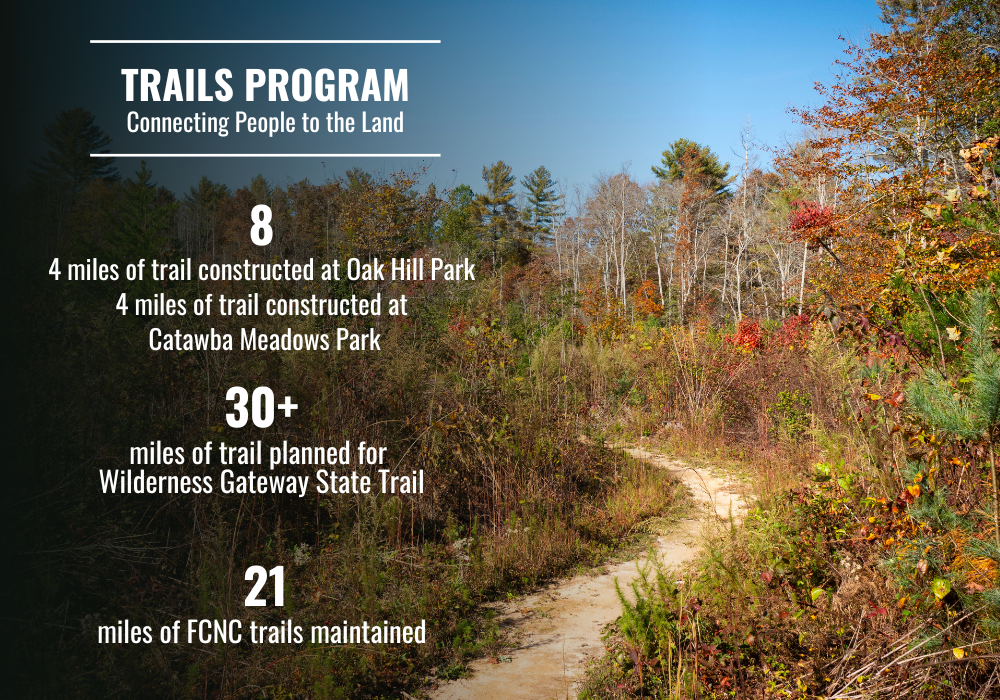 TRAILS PROGRAM
Connecting People to the Land

8
4 miles of trail constructed at Oak Hill Park
4 miles of trail constructed at Catawba Meadows Park

30+
miles of trail planned for Wilderness Gateway State Trail

21
miles of FCNC trails maintained